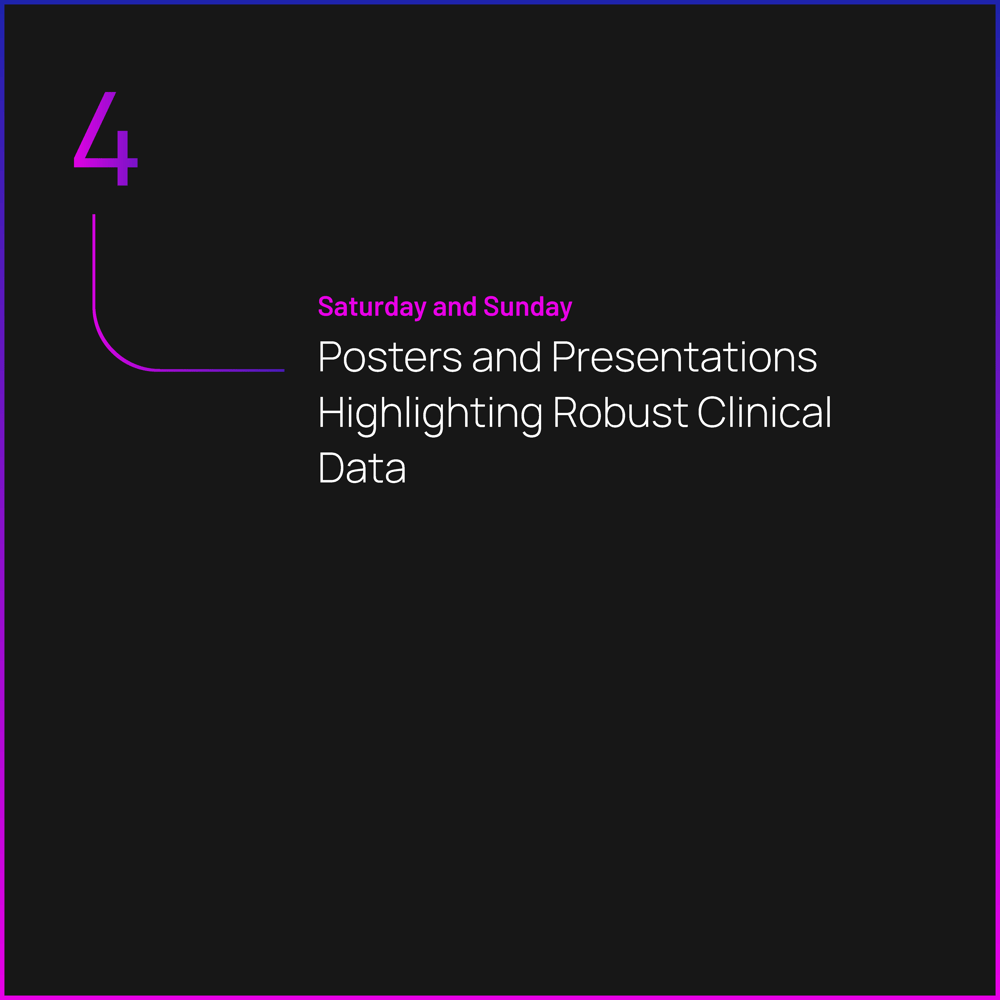 4

Saturday and Sunday

Posters and Presentations Highlighting Robust Clinical Data